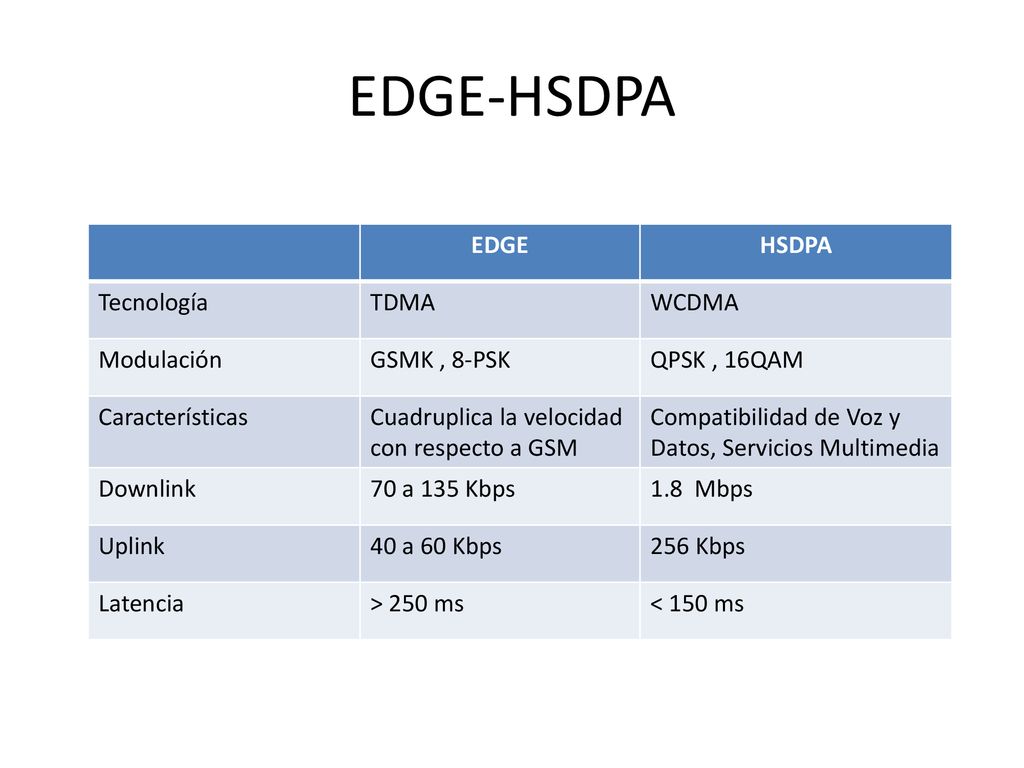 EDGE-HSDPA

| | EDGE | HSDPA |
|---|---|---|
| Tecnología | TDMA | WCDMA |
| Modulación | GSMK , 8-PSK | QPSK , 16QAM |
| Características | Cuadruplica la velocidad con respecto a GSM | Compatibilidad de Voz y Datos, Servicios Multimedia |
| Downlink | 70 a 135 Kbps | 1.8 Mbps |
| Uplink | 40 a 60 Kbps | 256 Kbps |
| Latencia | > 250 ms | < 150 ms |